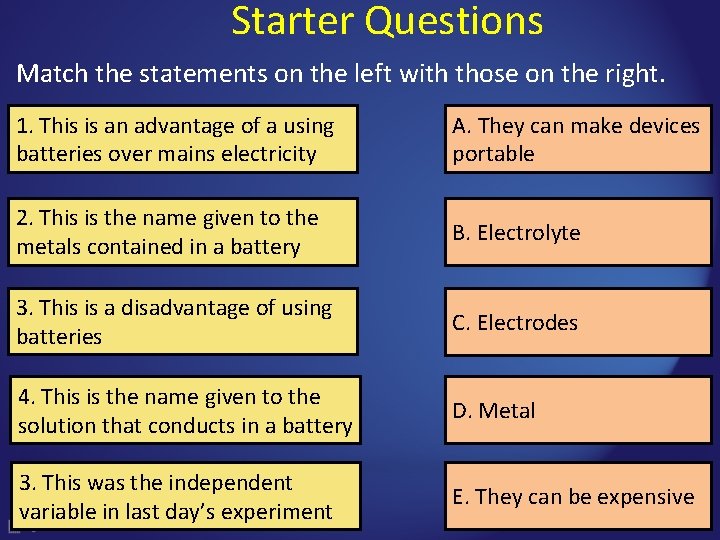 Starter Questions

Match the statements on the left with those on the right.

1. This is an advantage of a using batteries over mains electricity

2. This is the name given to the metals contained in a battery

3. This is a disadvantage of using batteries

4. This is the name given to the solution that conducts in a battery

3. This was the independent variable in last day's experiment

A. They can make devices portable

B. Electrolyte

C. Electrodes

D. Metal

E. They can be expensive